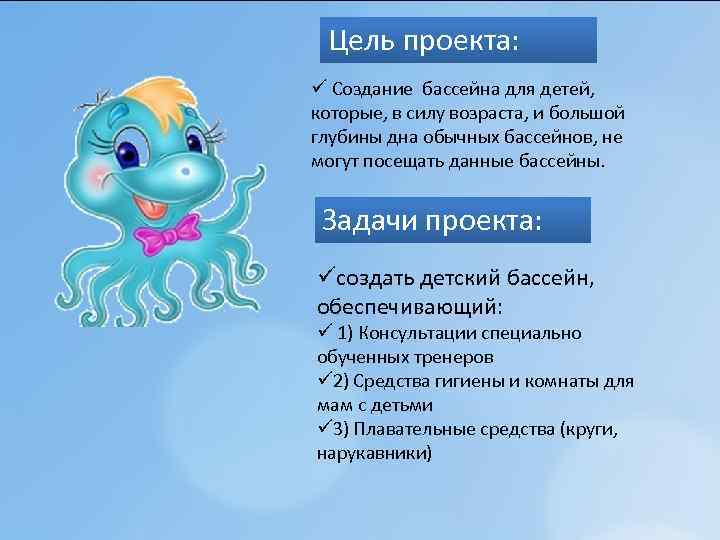 Цель проекта:

✓ Создание бассейна для детей, которые, в силу возраста, и большой глубины дна обычных бассейнов, не могут посещать данные бассейны.

Задачи проекта:

✓создать детский бассейн, обеспечивающий:
✓ 1) Консультации специально обученных тренеров
✓2) Средства гигиены и комнаты для мам с детьми
✓3) Плавательные средства (круги, нарукавники)